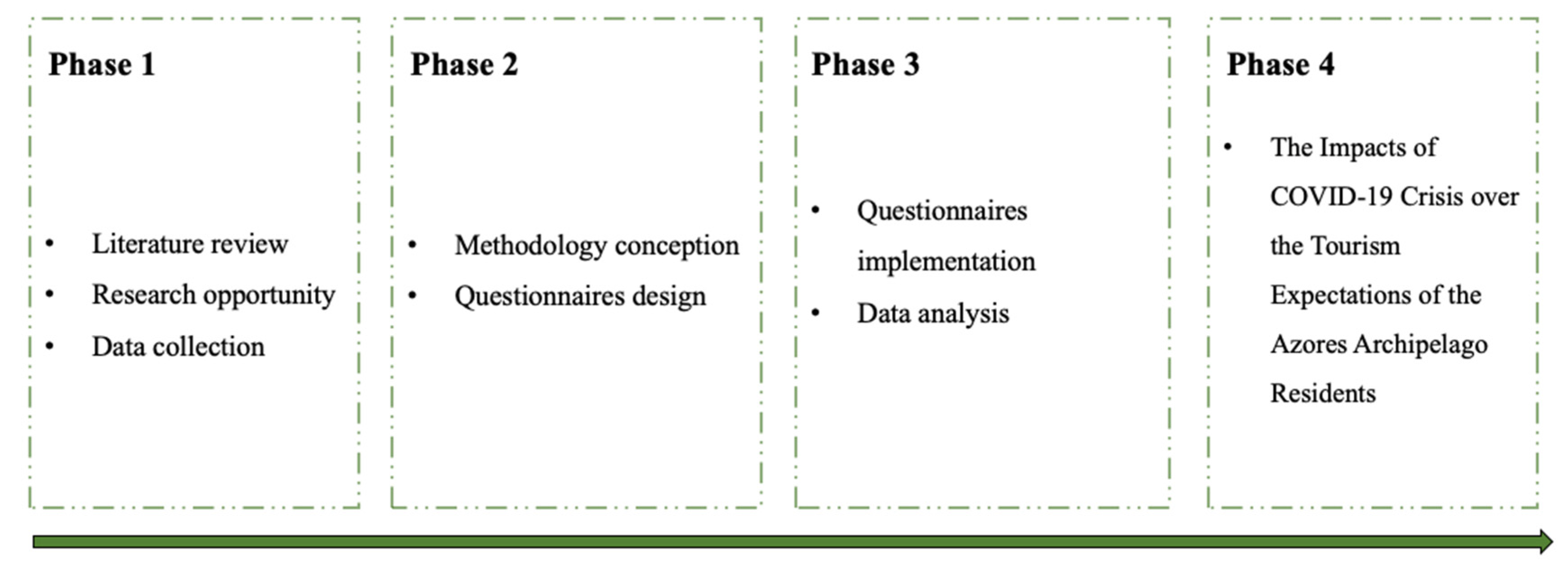 Phase 1

• Literature review
• Research opportunity
• Data collection

Phase 2

• Methodology conception
• Questionnaires design

Phase 3

• Questionnaires implementation
• Data analysis

Phase 4

• The Impacts of COVID-19 Crisis over the Tourism Expectations of the Azores Archipelago Residents